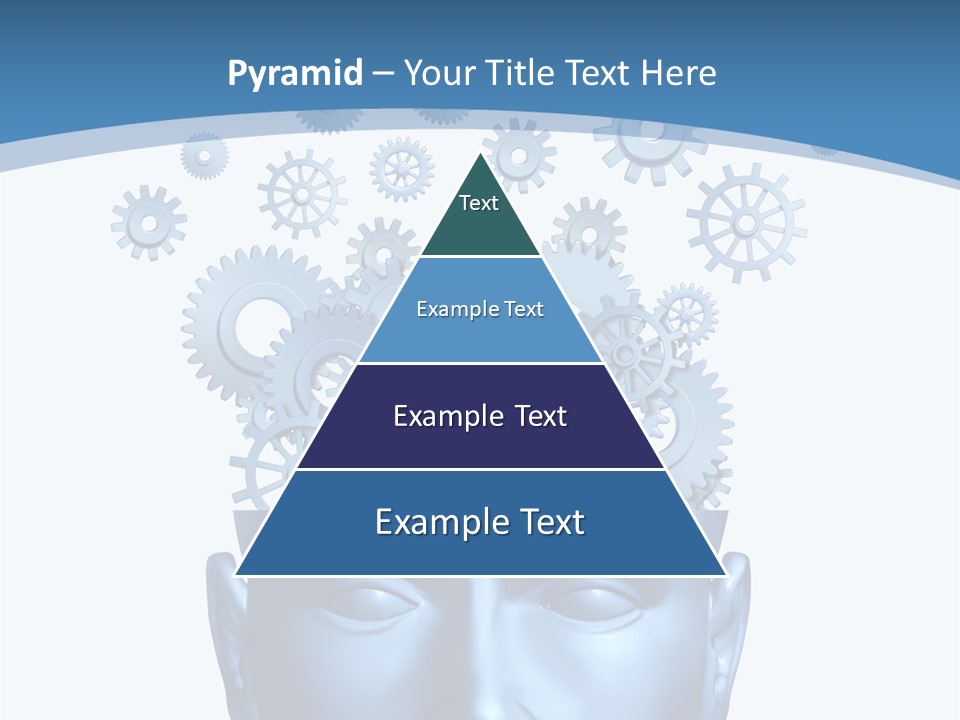 Pyramid – Your Title Text Here

Text

Example Text

Example Text

Example Text